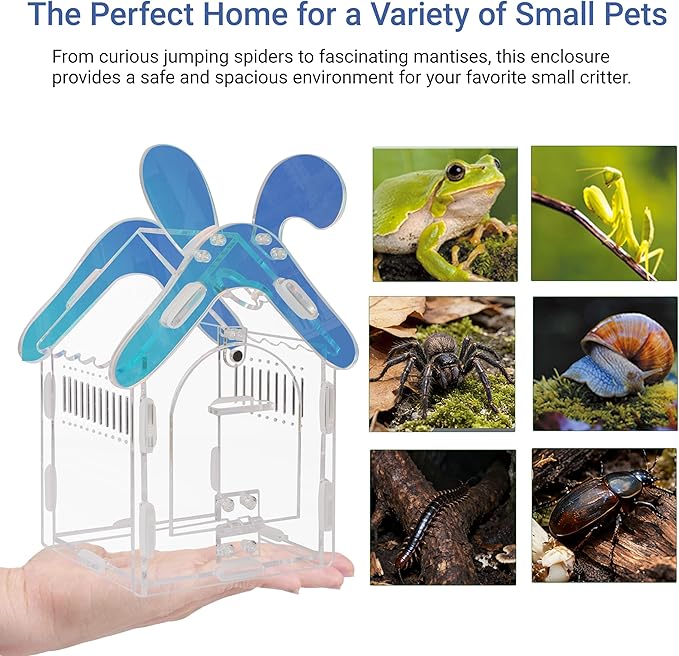 The Perfect Home for a Variety of Small Pets

From curious jumping spiders to fascinating mantises, this enclosure provides a safe and spacious environment for your favorite small critter.